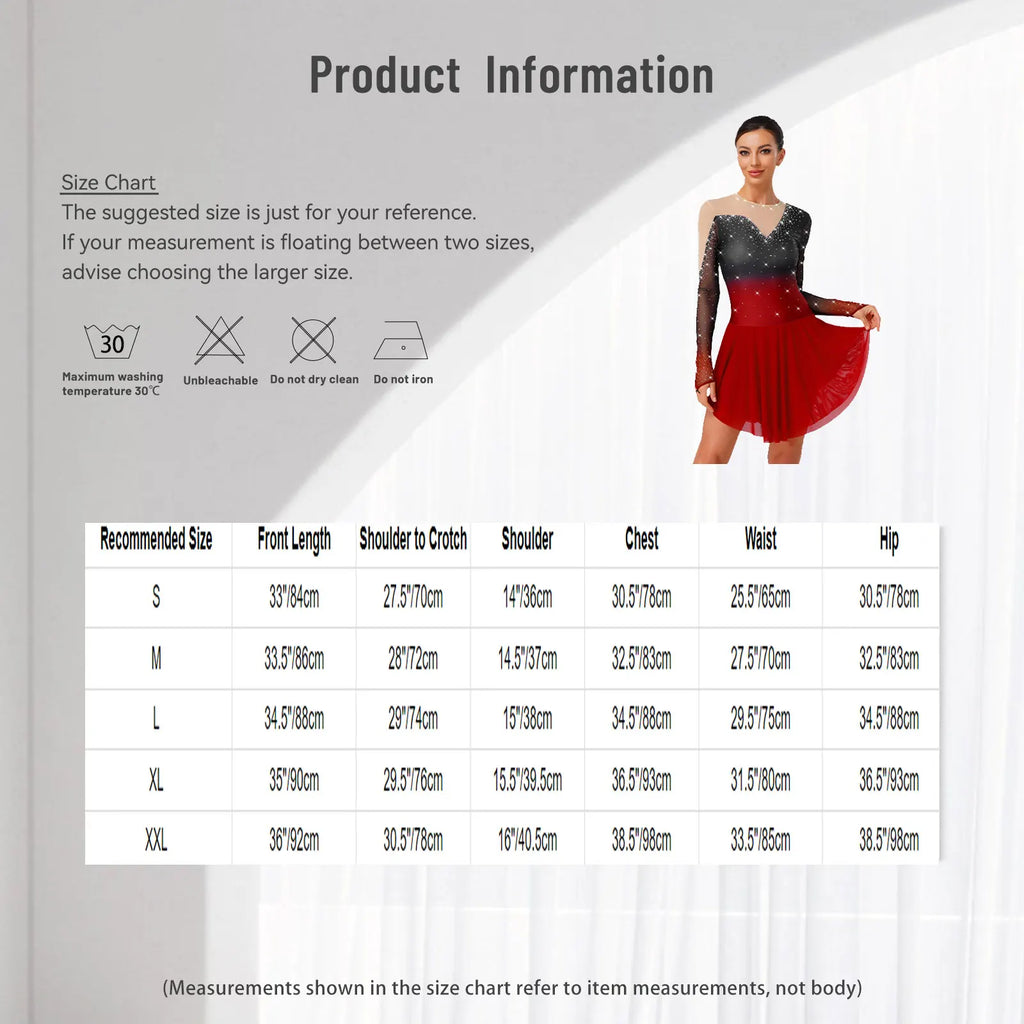 Product Information

Size Chart
The suggested size is just for your reference.
If your measurement is floating between two sizes, advise choosing the larger size.

30
Maximum washing temperature 30℃
Unbleachable
Do not dry clean
Do not iron

| Recommended Size | Front Length | Shoulder to Crotch | Shoulder | Chest | Waist | Hip |
|---|---|---|---|---|---|---|
| S | 33"/84cm | 27.5"/70cm | 14"/36cm | 30.5"/78cm | 25.5"/65cm | 30.5"/78cm |
| M | 33.5"/86cm | 28"/72cm | 14.5"/37cm | 32.5"/83cm | 27.5"/70cm | 32.5"/83cm |
| L | 34.5"/88cm | 29"/74cm | 15"/38cm | 34.5"/88cm | 29.5"/75cm | 34.5"/88cm |
| XL | 35"/90cm | 29.5"/76cm | 15.5"/39.5cm | 36.5"/93cm | 31.5"/80cm | 36.5"/93cm |
| XXL | 36"/92cm | 30.5"/78cm | 16"/40.5cm | 38.5"/98cm | 33.5"/85cm | 38.5"/98cm |

(Measurements shown in the size chart refer to item measurements, not body)